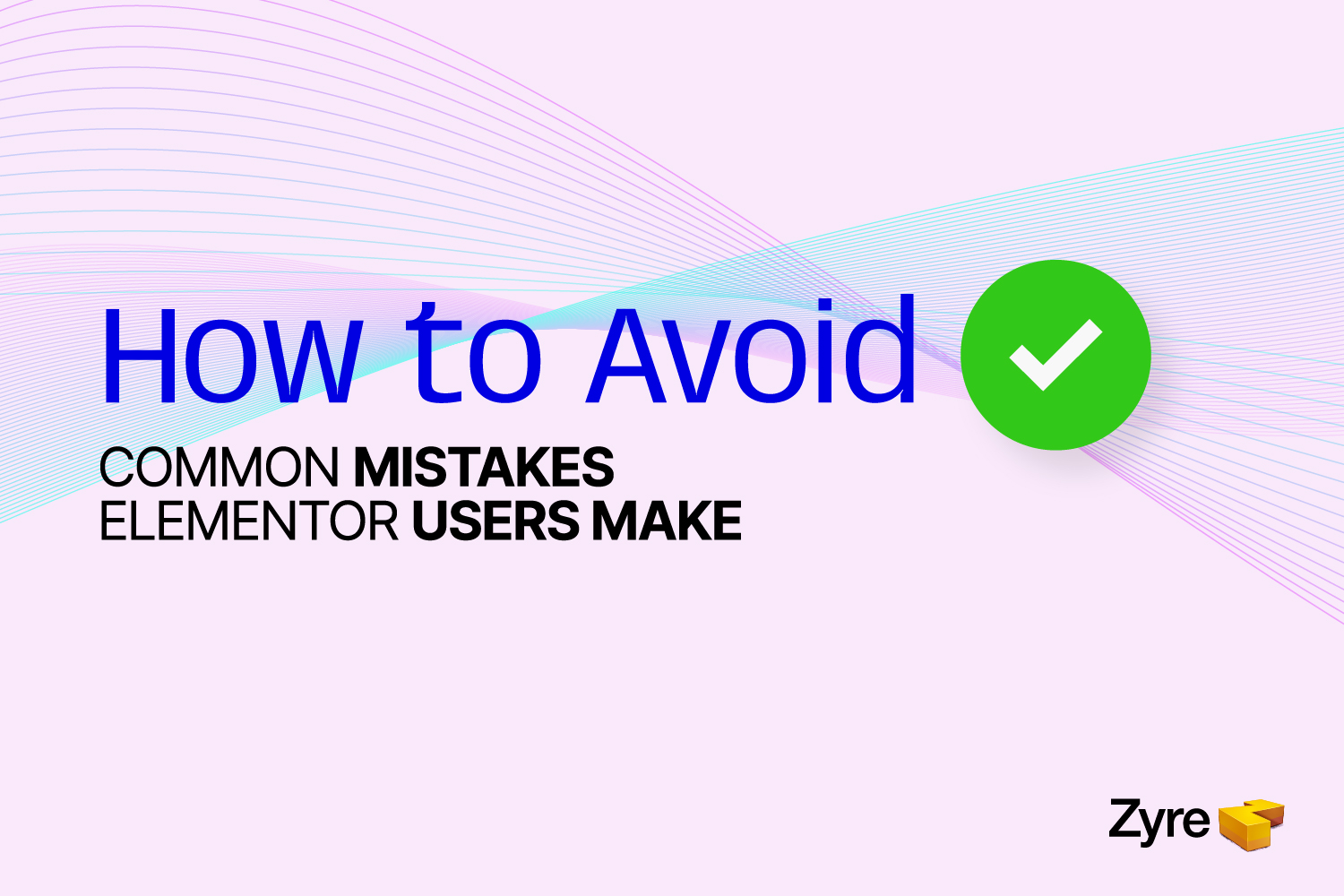 How to Avoid
COMMON MISTAKES
ELEMENTOR USERS MAKE

Zyre